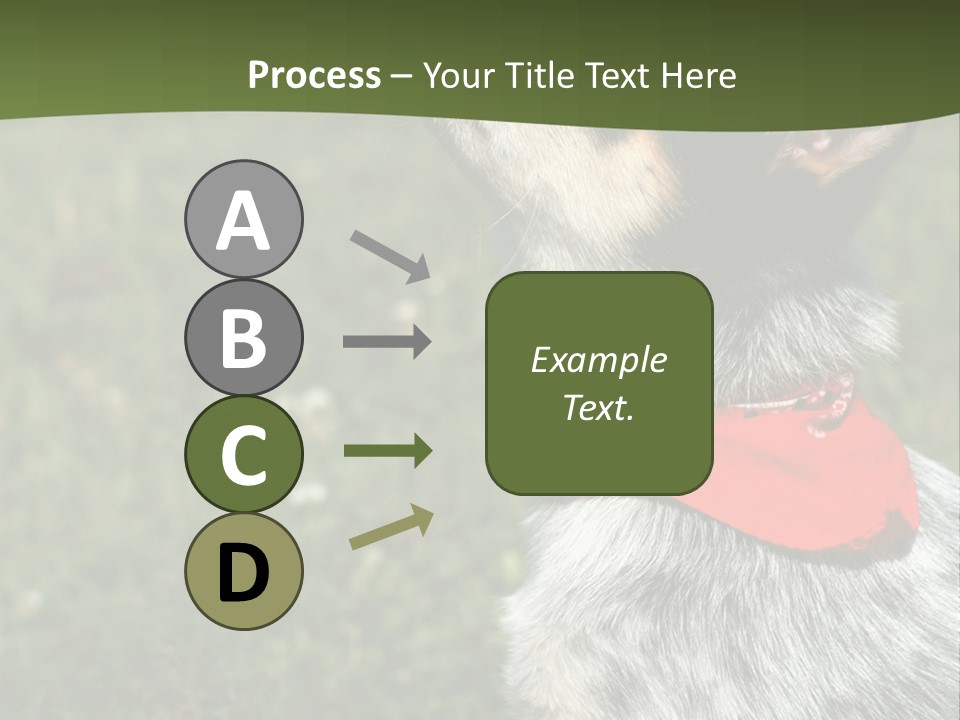 Process – Your Title Text Here

A

B

C

D

Example Text.